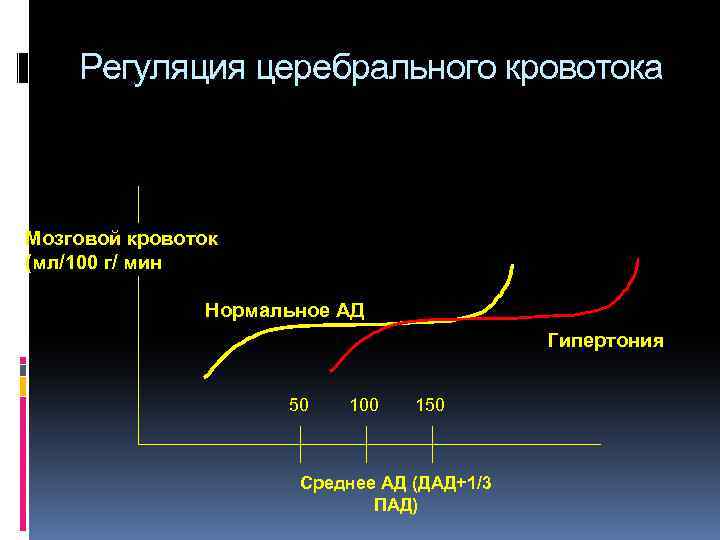 Регуляция церебрального кровотока

Мозговой кровоток (мл/100 г/ мин

Нормальное АД

Гипертония

50 100 150

Среднее АД (ДАД+1/3 ПАД)